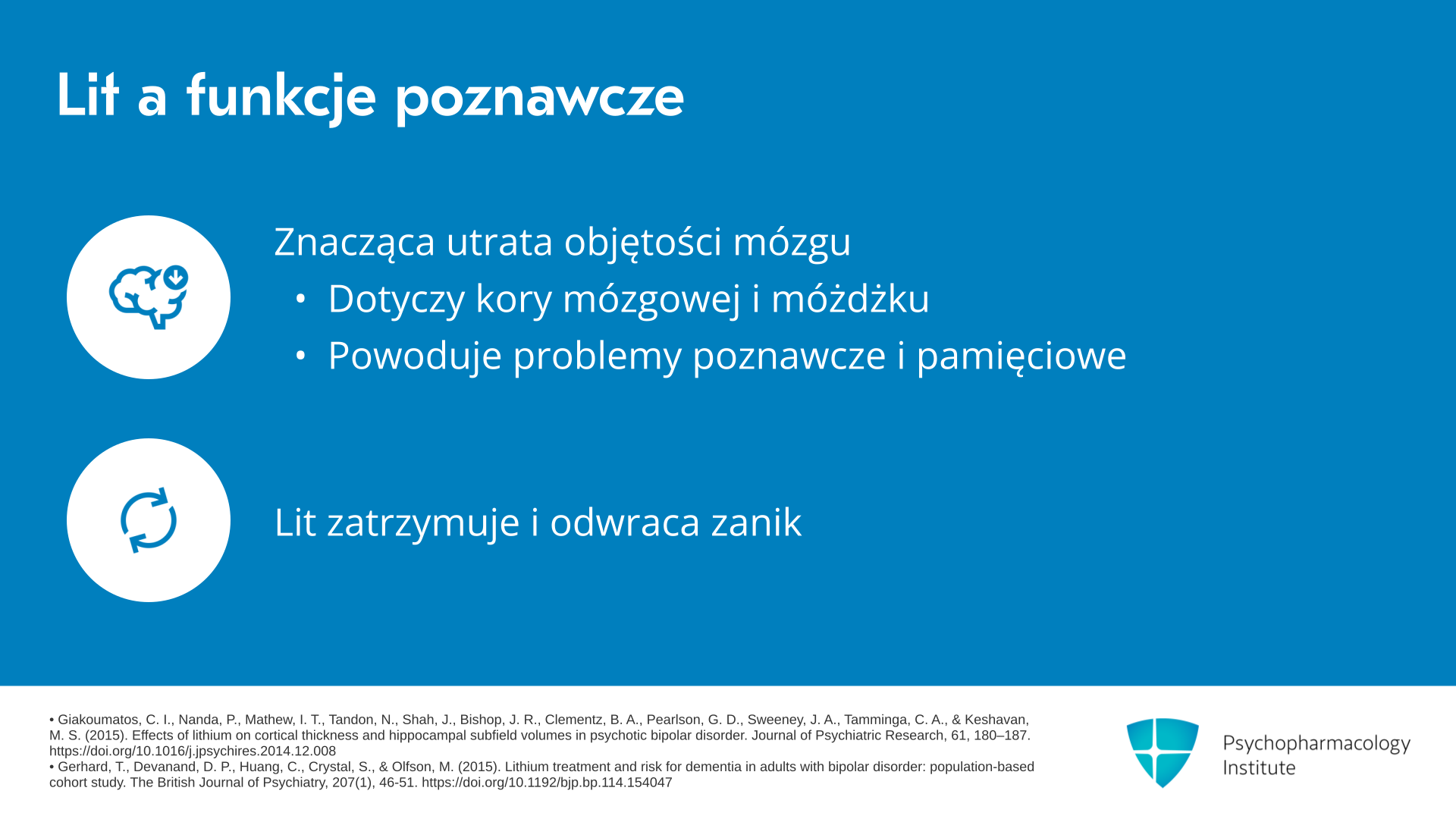 Lit a funkcje poznawcze

Znacząca utrata objętości mózgu

• Dotyczy kory mózgowej i móżdżku
• Powoduje problemy poznawcze i pamięciowe

Lit zatrzymuje i odwraca zanik

• Giakoumatos, C. I., Nanda, P., Mathew, I. T., Tandon, N., Shah, J., Bishop, J. R., Clementz, B. A., Pearlson, G. D., Sweeney, J. A., Tamminga, C. A., & Keshavan, M. S. (2015). Effects of lithium on cortical thickness and hippocampal subfield volumes in psychotic bipolar disorder. Journal of Psychiatric Research, 61, 180–187. https://doi.org/10.1016/j.jpsychires.2014.12.008
• Gerhard, T., Devanand, D. P., Huang, C., Crystal, S., & Olfson, M. (2015). Lithium treatment and risk for dementia in adults with bipolar disorder: population-based cohort study. The British Journal of Psychiatry, 207(1), 46-51. https://doi.org/10.1192/bjp.bp.114.154047

Psychopharmacology Institute